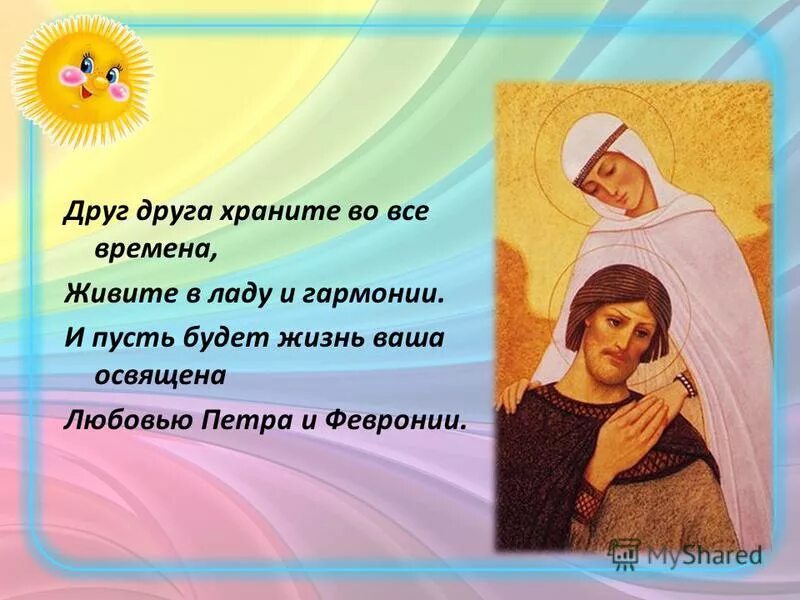 Друг друга храните во все времена,
Живите в ладу и гармонии.
И пусть будет жизнь ваша освящена
Любовью Петра и Февронии.

MyShared